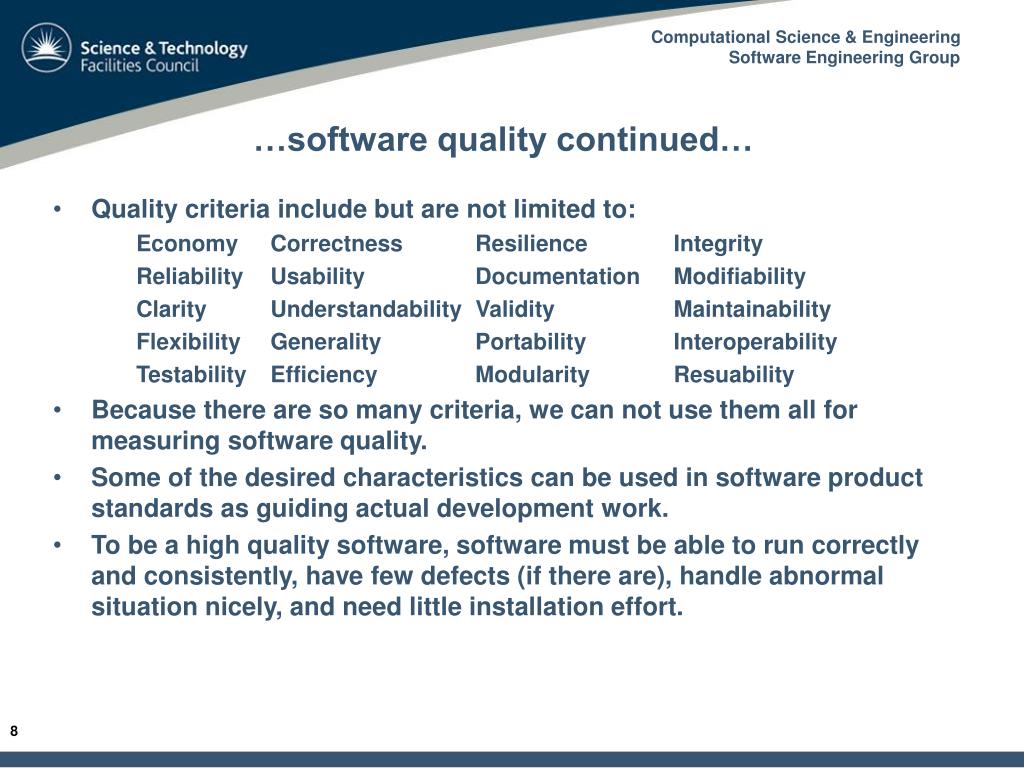 Science & Technology Facilities Council

Computational Science & Engineering
Software Engineering Group

…software quality continued…

• Quality criteria include but are not limited to:

| Economy | Correctness | Resilience | Integrity |
|---|---|---|---|
| Reliability | Usability | Documentation | Modifiability |
| Clarity | Understandability | Validity | Maintainability |
| Flexibility | Generality | Portability | Interoperability |
| Testability | Efficiency | Modularity | Resuability |

• Because there are so many criteria, we can not use them all for measuring software quality.

• Some of the desired characteristics can be used in software product standards as guiding actual development work.

• To be a high quality software, software must be able to run correctly and consistently, have few defects (if there are), handle abnormal situation nicely, and need little installation effort.

8